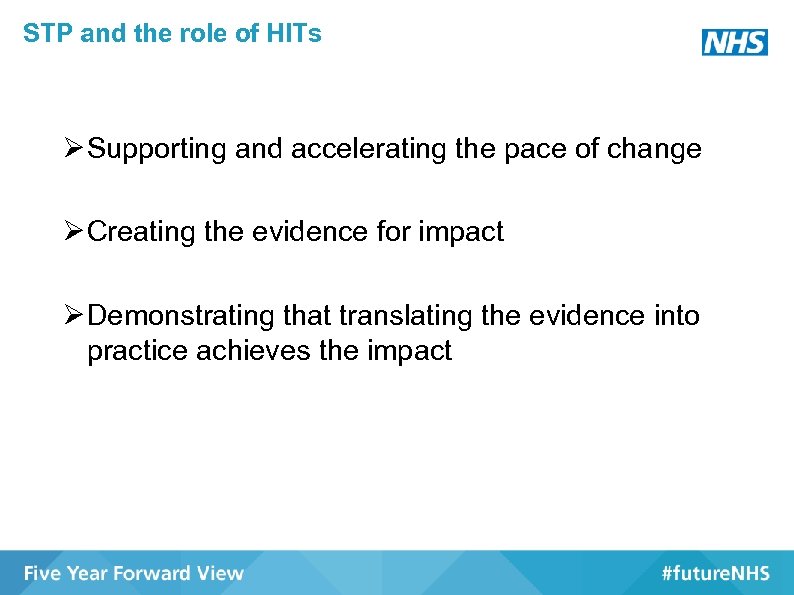 STP and the role of HITs

NHS

➢ Supporting and accelerating the pace of change

➢ Creating the evidence for impact

➢ Demonstrating that translating the evidence into practice achieves the impact

Five Year Forward View

#futureNHS